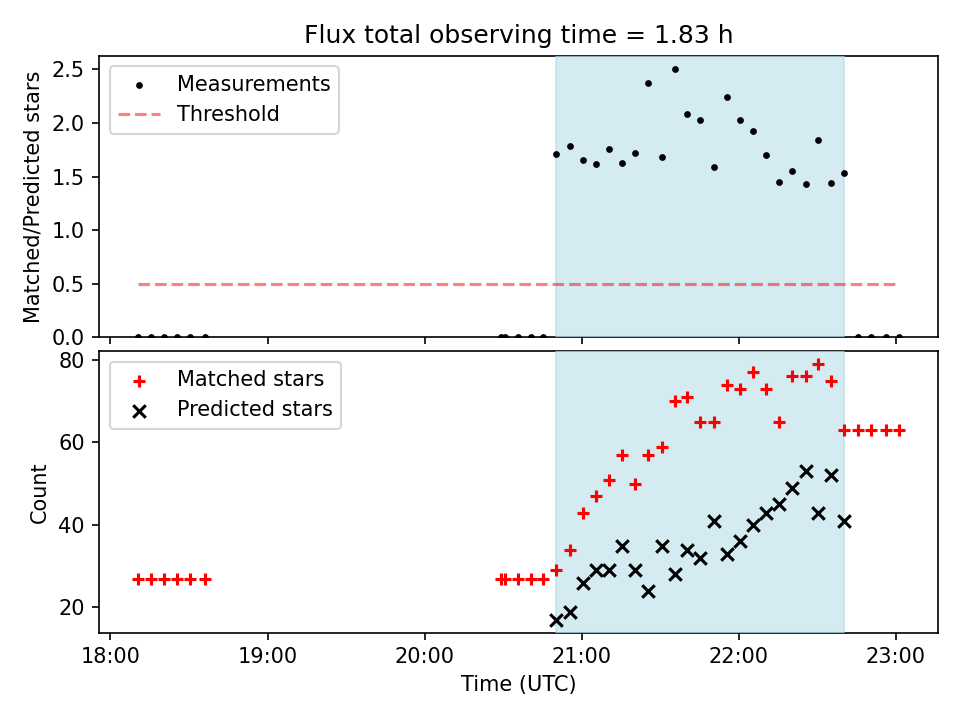 Flux total observing time = 1.83 h

Matched/Predicted stars

2.5
2.0
1.5
1.0
0.5
0.0

Measurements
Threshold

Count

80
60
40
20

Matched stars
Predicted stars

18:00
19:00
20:00
21:00
22:00
23:00

Time (UTC)